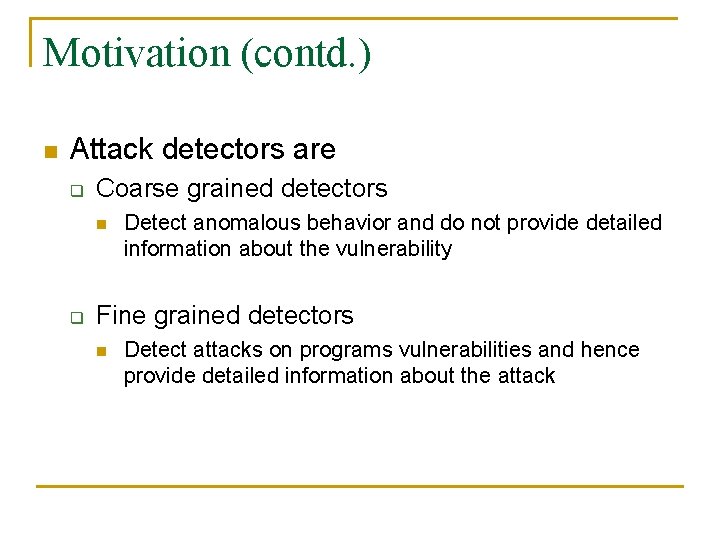 Motivation (contd.)

Attack detectors are

Coarse grained detectors

Detect anomalous behavior and do not provide detailed information about the vulnerability

Fine grained detectors

Detect attacks on programs vulnerabilities and hence provide detailed information about the attack